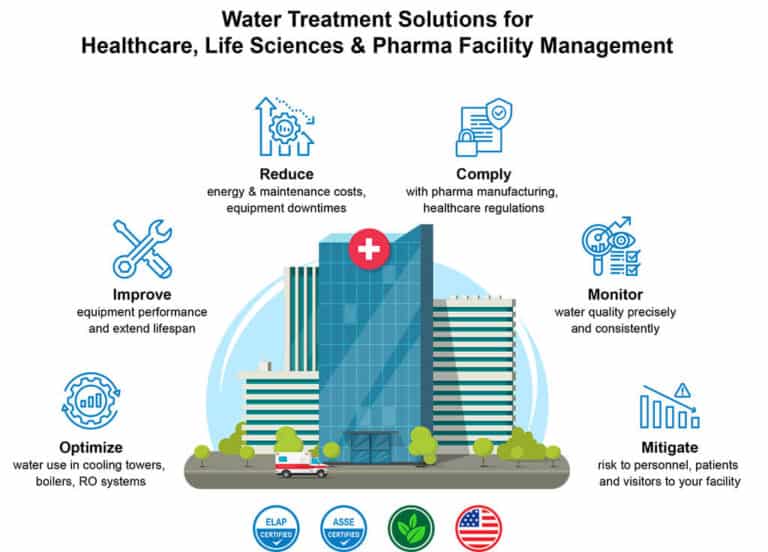 Water Treatment Solutions for Healthcare, Life Sciences & Pharma Facility Management

Reduce
energy & maintenance costs, equipment downtimes

Comply
with pharma manufacturing, healthcare regulations

Improve
equipment performance and extend lifespan

Monitor
water quality precisely and consistently

Optimize
water use in cooling towers, boilers, RO systems

Mitigate
risk to personnel, patients and visitors to your facility

ELAP CERTIFIED

ASSE CERTIFIED